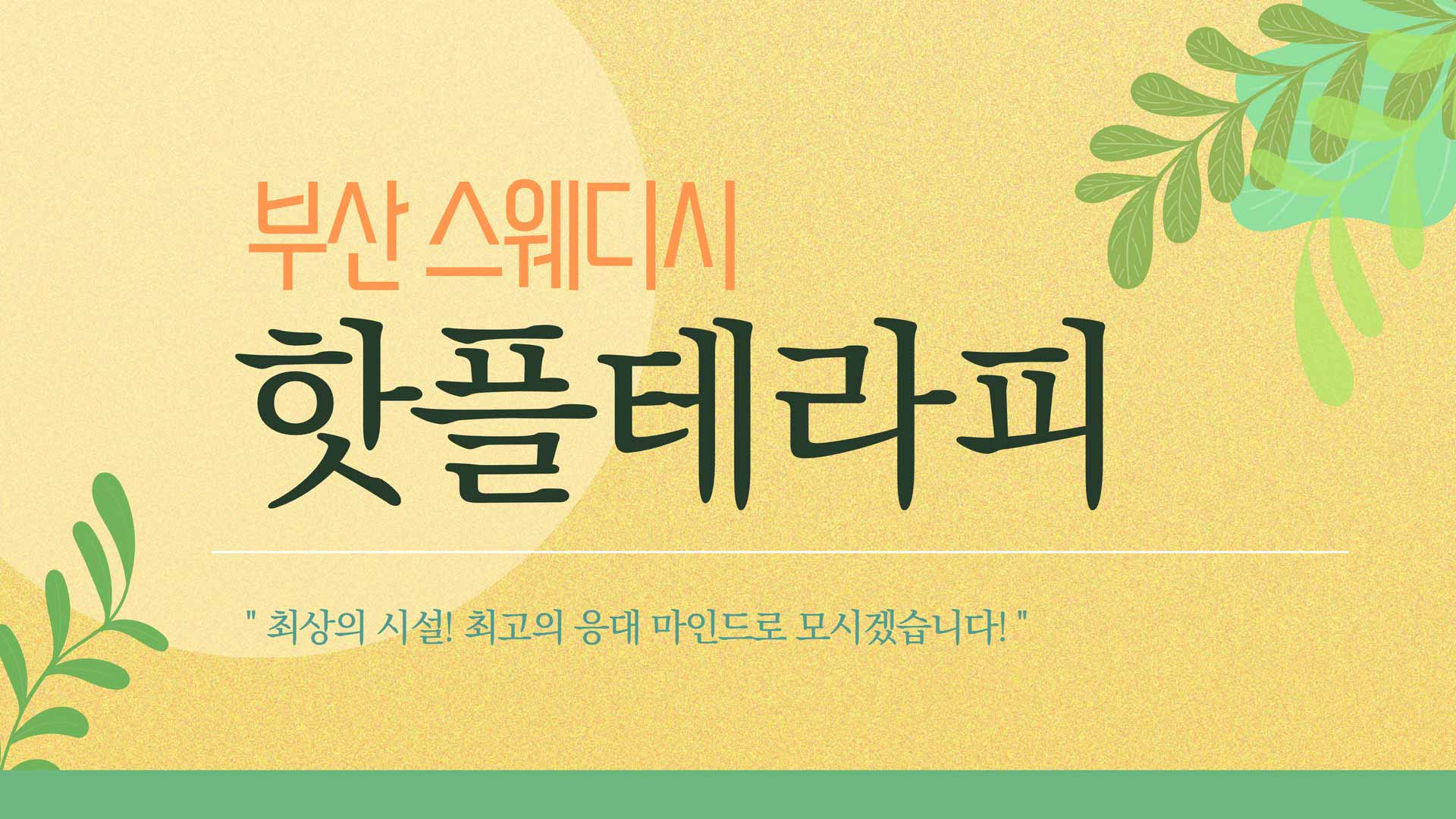 부산 스웨디시

핫플테라피

" 최상의 시설! 최고의 응대 마인드로 모시겠습니다! "